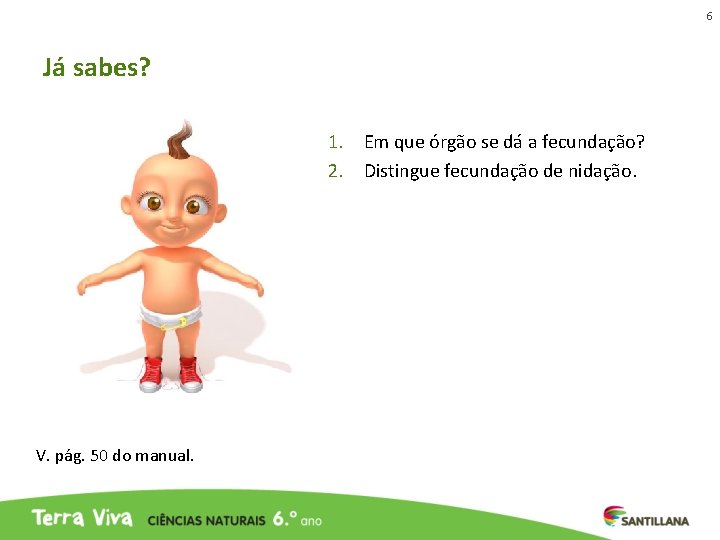 6

Já sabes?

1. Em que órgão se dá a fecundação?
2. Distingue fecundação de nidação.

V. pág. 50 do manual.

Terra Viva CIÊNCIAS NATURAIS 6.º ano

SANTILLANA